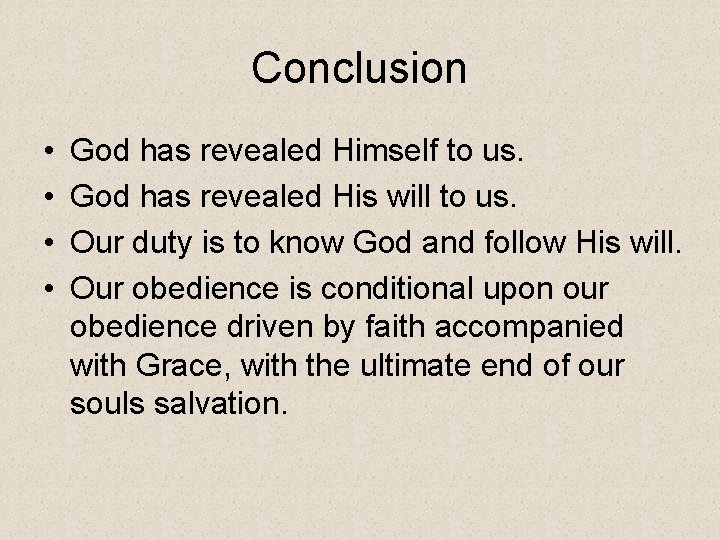 Conclusion

• God has revealed Himself to us.
• God has revealed His will to us.
• Our duty is to know God and follow His will.
• Our obedience is conditional upon our obedience driven by faith accompanied with Grace, with the ultimate end of our souls salvation.